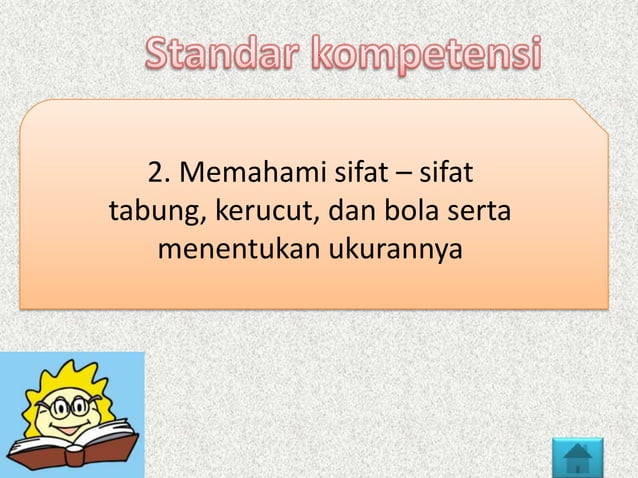 Standar kompetensi

2. Memahami sifat – sifat tabung, kerucut, dan bola serta menentukan ukurannya